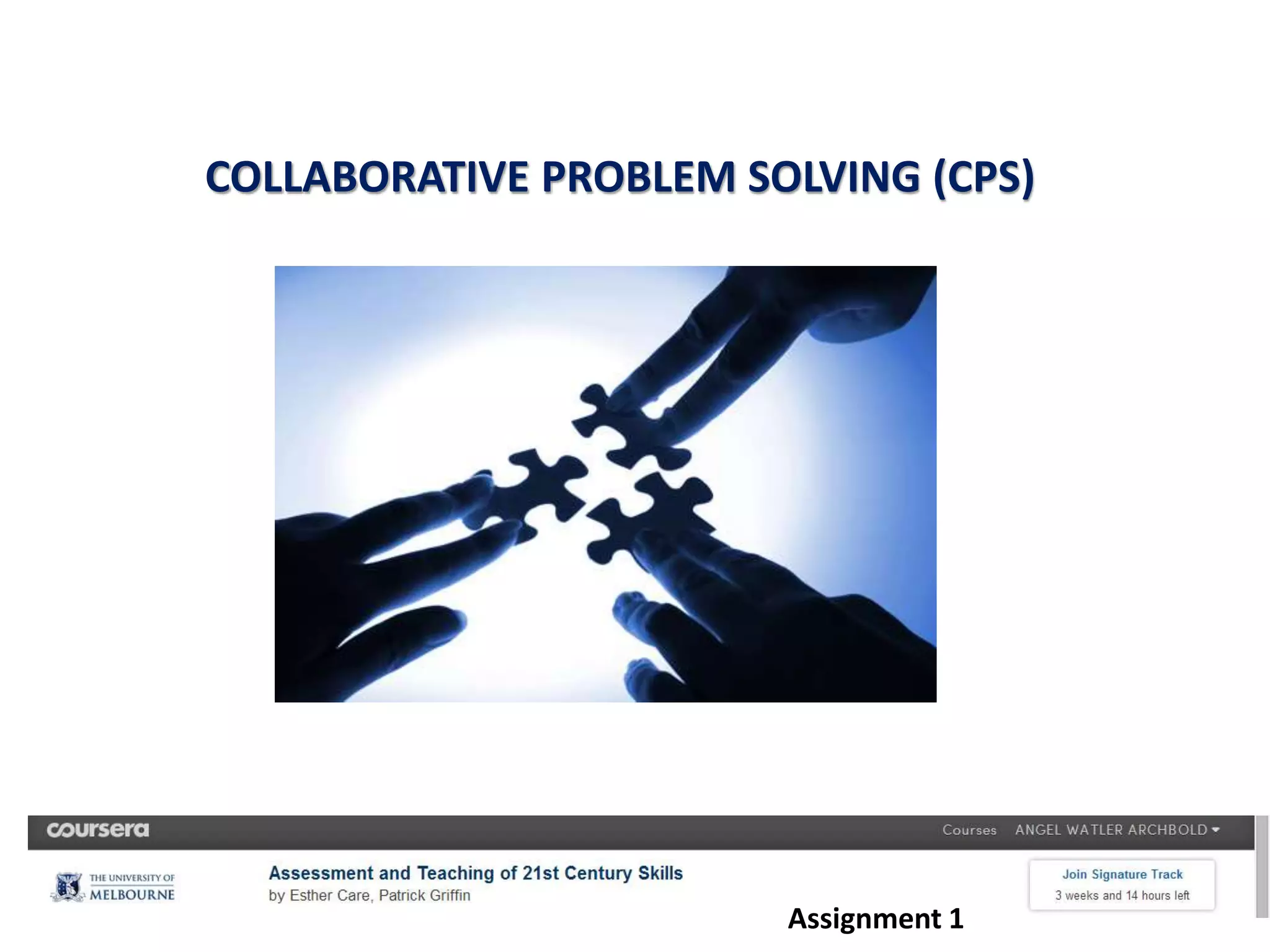 COLLABORATIVE PROBLEM SOLVING (CPS)

coursera

Courses ANGEL WATLER ARCHBOLD

THE UNIVERSITY OF MELBOURNE

Assessment and Teaching of 21st Century Skills
by Esther Care, Patrick Griffin

Join Signature Track
3 weeks and 14 hours left

Assignment 1